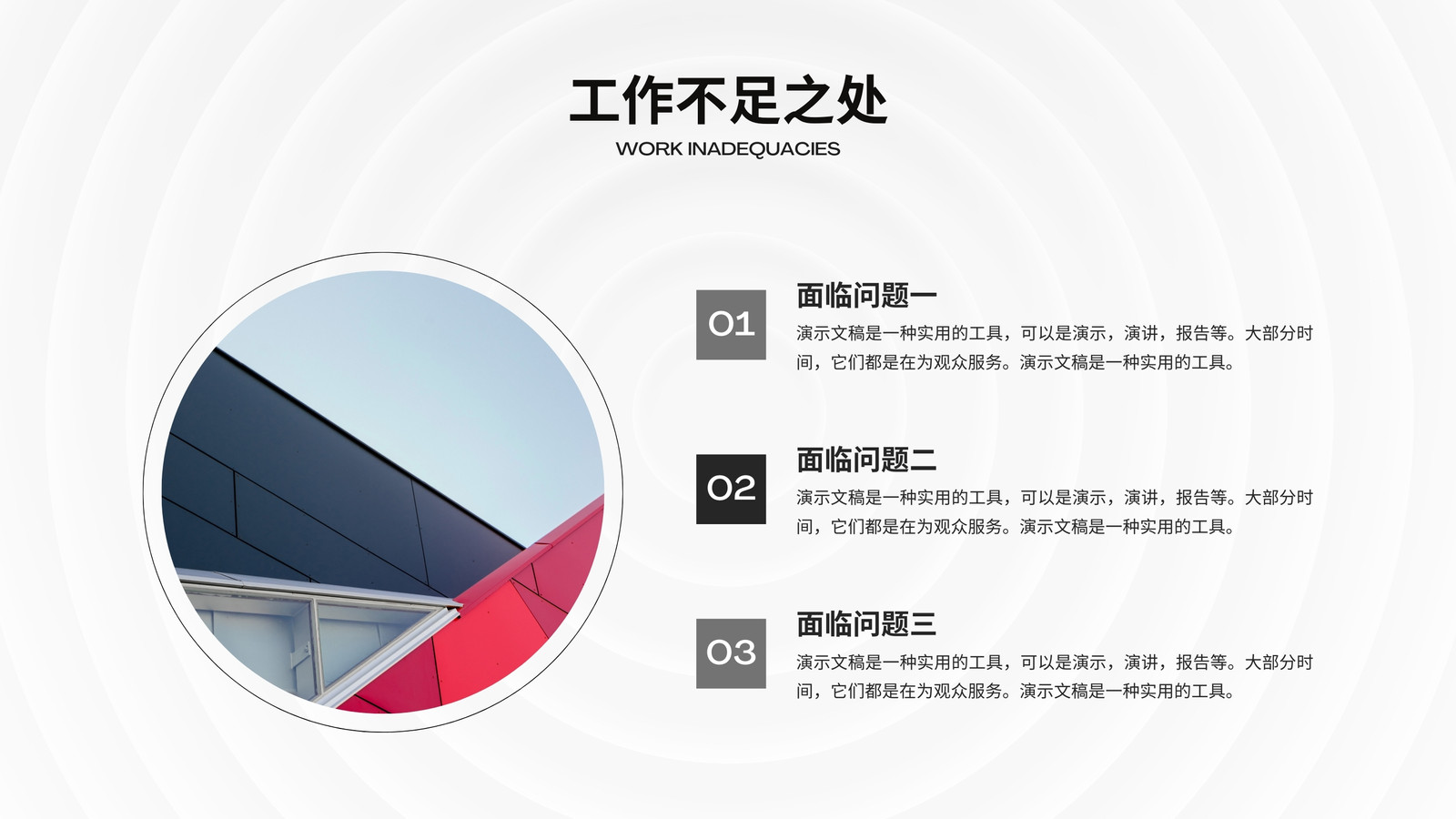 工作不足之处
WORK INADEQUACIES

01
面临问题一
演示文稿是一种实用的工具，可以是演示，演讲，报告等。大部分时间，它们都是在为观众服务。演示文稿是一种实用的工具。

02
面临问题二
演示文稿是一种实用的工具，可以是演示，演讲，报告等。大部分时间，它们都是在为观众服务。演示文稿是一种实用的工具。

03
面临问题三
演示文稿是一种实用的工具，可以是演示，演讲，报告等。大部分时间，它们都是在为观众服务。演示文稿是一种实用的工具。